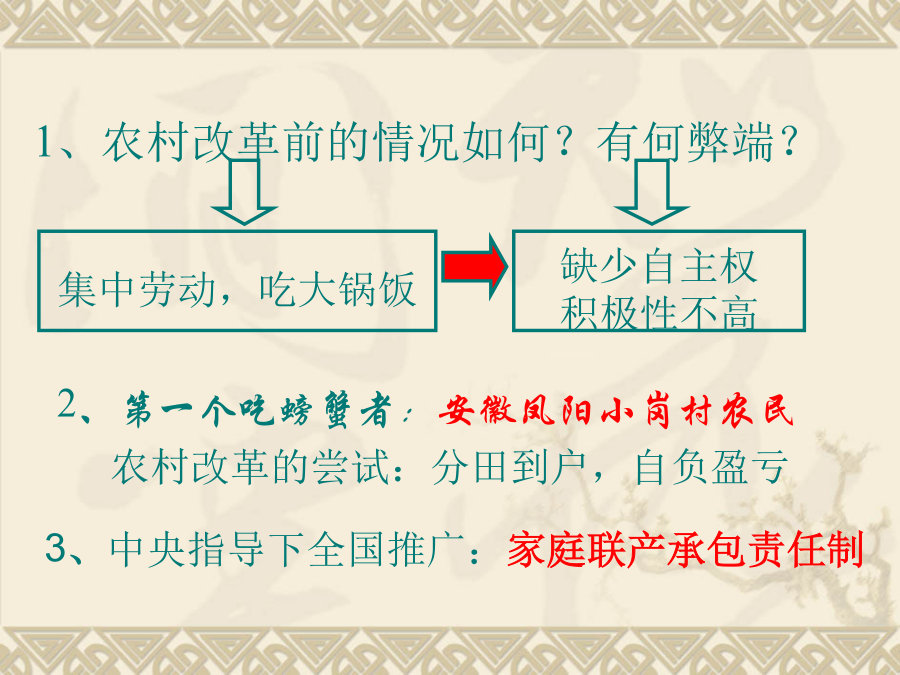 1、农村改革前的情况如何？有何弊端？

集中劳动，吃大锅饭

缺少自主权
积极性不高

2、第一个吃螃蟹者：安徽凤阳小岗村农民
农村改革的尝试：分田到户，自负盈亏

3、中央指导下全国推广：家庭联产承包责任制